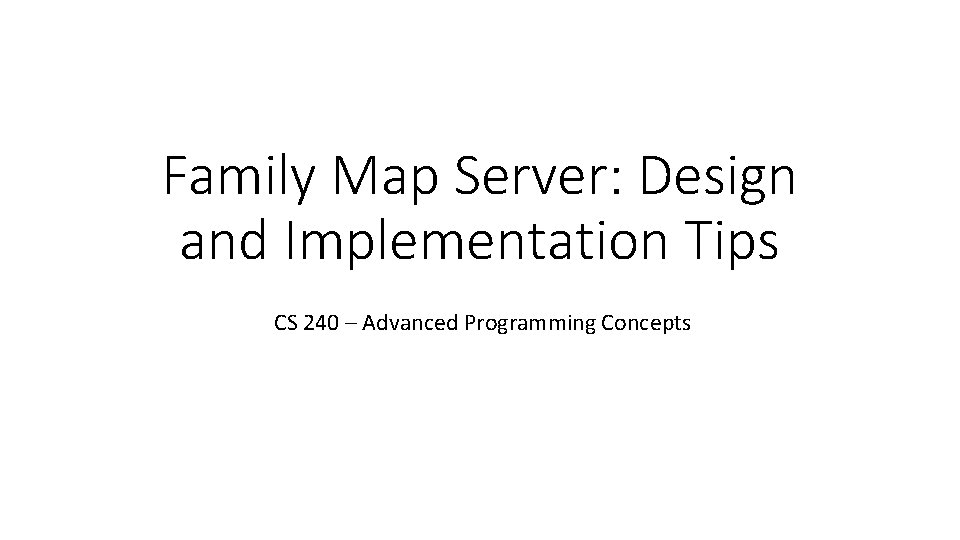 Family Map Server: Design and Implementation Tips

CS 240 – Advanced Programming Concepts